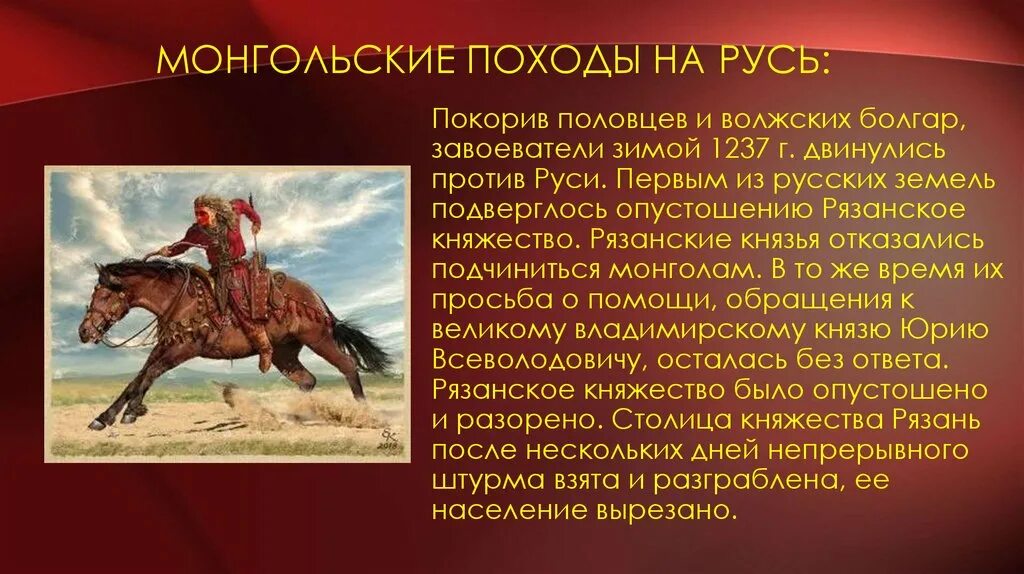 МОНГОЛЬСКИЕ ПОХОДЫ НА РУСЬ:

Покорив половцев и волжских болгар, завоеватели зимой 1237 г. двинулись против Руси. Первым из русских земель подверглось опустошению Рязанское княжество. Рязанские князья отказались подчиниться монголам. В то же время их просьба о помощи, обращения к великому владимирскому князю Юрию Всеволодовичу, осталась без ответа. Рязанское княжество было опустошено и разорено. Столица княжества Рязань после нескольких дней непрерывного штурма взята и разграблена, ее население вырезано.